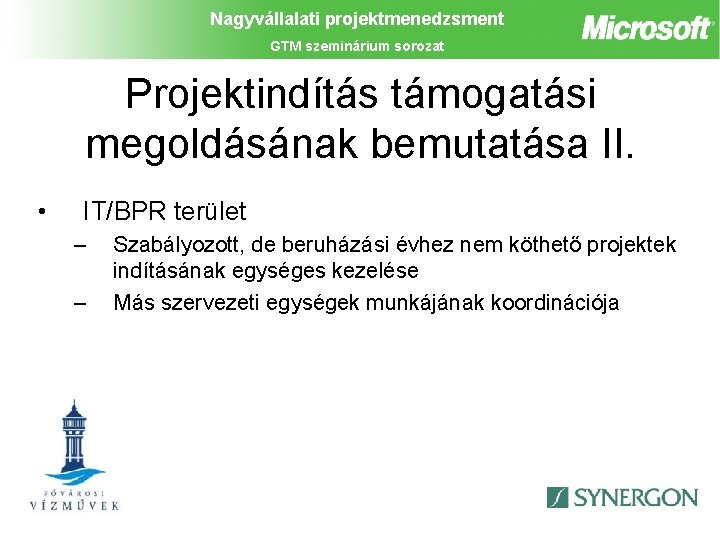 Nagyvállalati projektmenedzsment
GTM szeminárium sorozat
Microsoft

Projektindítás támogatási megoldásának bemutatása II.

• IT/BPR terület
– Szabályozott, de beruházási évhez nem köthető projektek indításának egységes kezelése
– Más szervezeti egységek munkájának koordinációja

FŐVÁROSI VÍZMŰVEK

SYNERGON